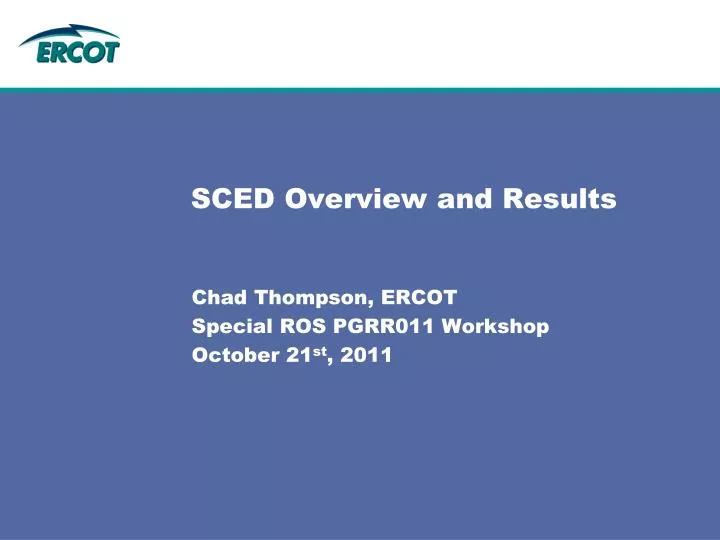 ERCOT

SCED Overview and Results

Chad Thompson, ERCOT
Special ROS PGRR011 Workshop
October 21st, 2011